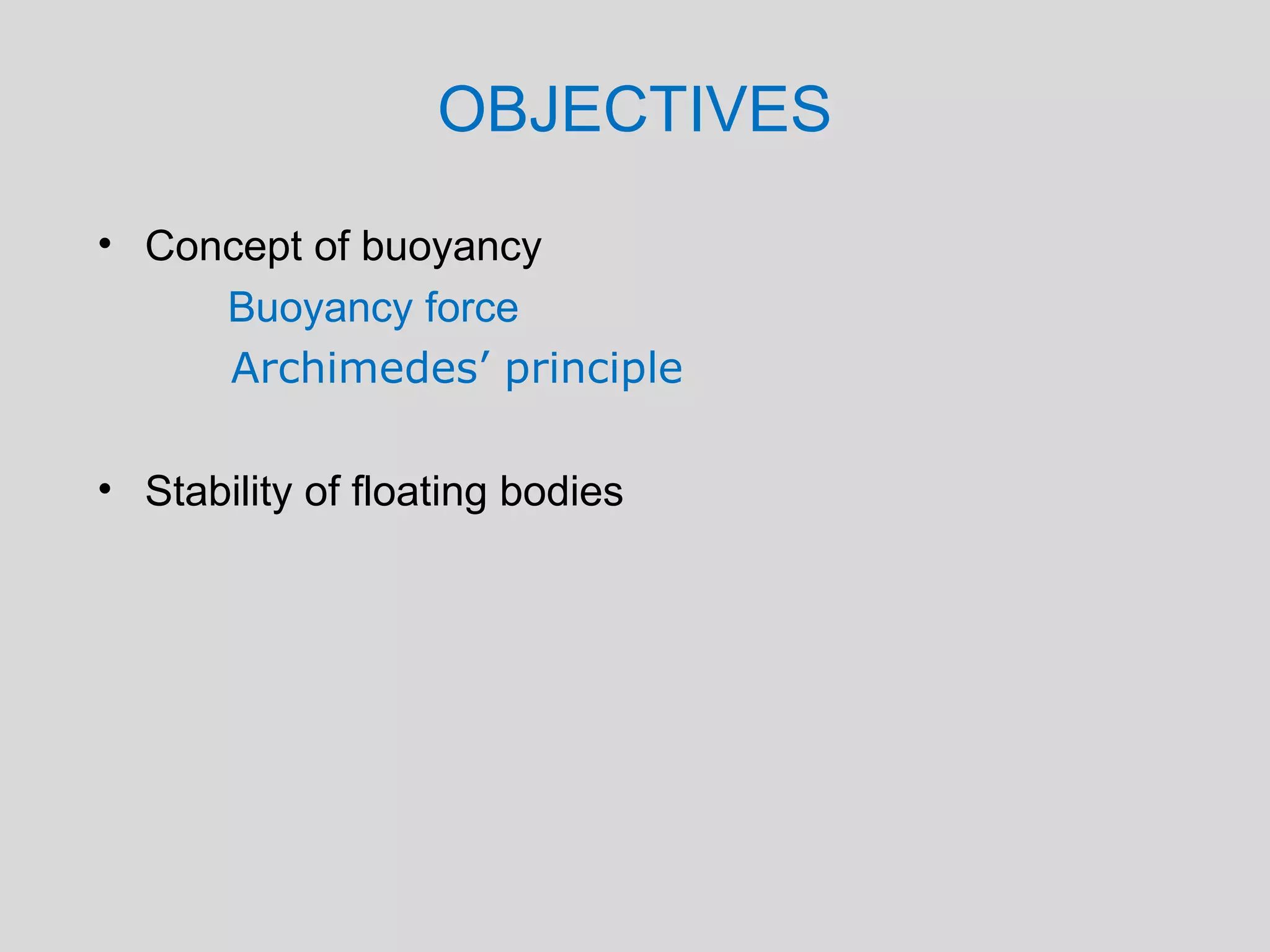 OBJECTIVES

• Concept of buoyancy

Buoyancy force

Archimedes’ principle

• Stability of floating bodies